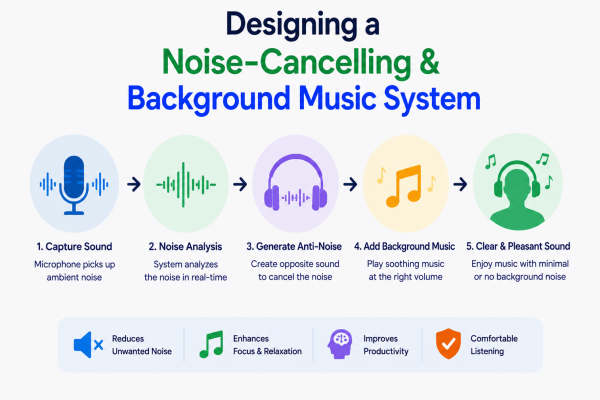 Designing a
Noise-Cancelling &
Background Music System

1. Capture Sound
Microphone picks up ambient noise

2. Noise Analysis
System analyzes the noise in real-time

3. Generate Anti-Noise
Create opposite sound to cancel the noise

4. Add Background Music
Play soothing music at the right volume

5. Clear & Pleasant Sound
Enjoy music with minimal or no background noise

Reduces Unwanted Noise

Enhances Focus & Relaxation

Improves Productivity

Comfortable Listening